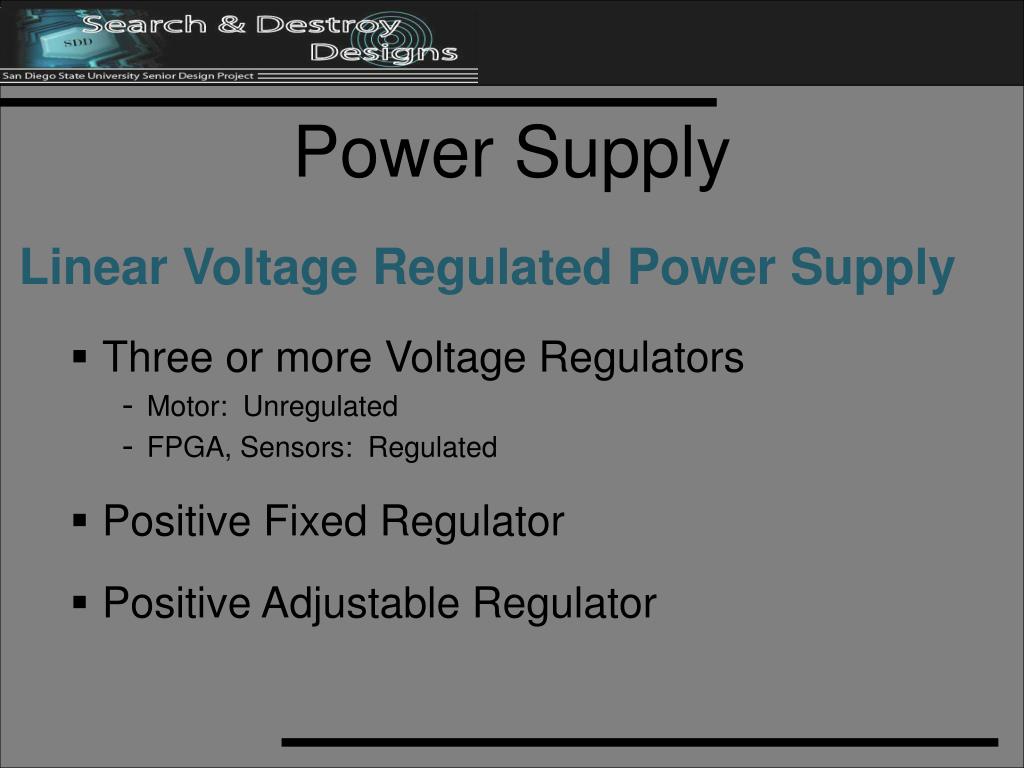 SDD
Search & Destroy Designs
San Diego State University Senior Design Project

Power Supply

Linear Voltage Regulated Power Supply

▪ Three or more Voltage Regulators
- Motor: Unregulated
- FPGA, Sensors: Regulated

▪ Positive Fixed Regulator

▪ Positive Adjustable Regulator